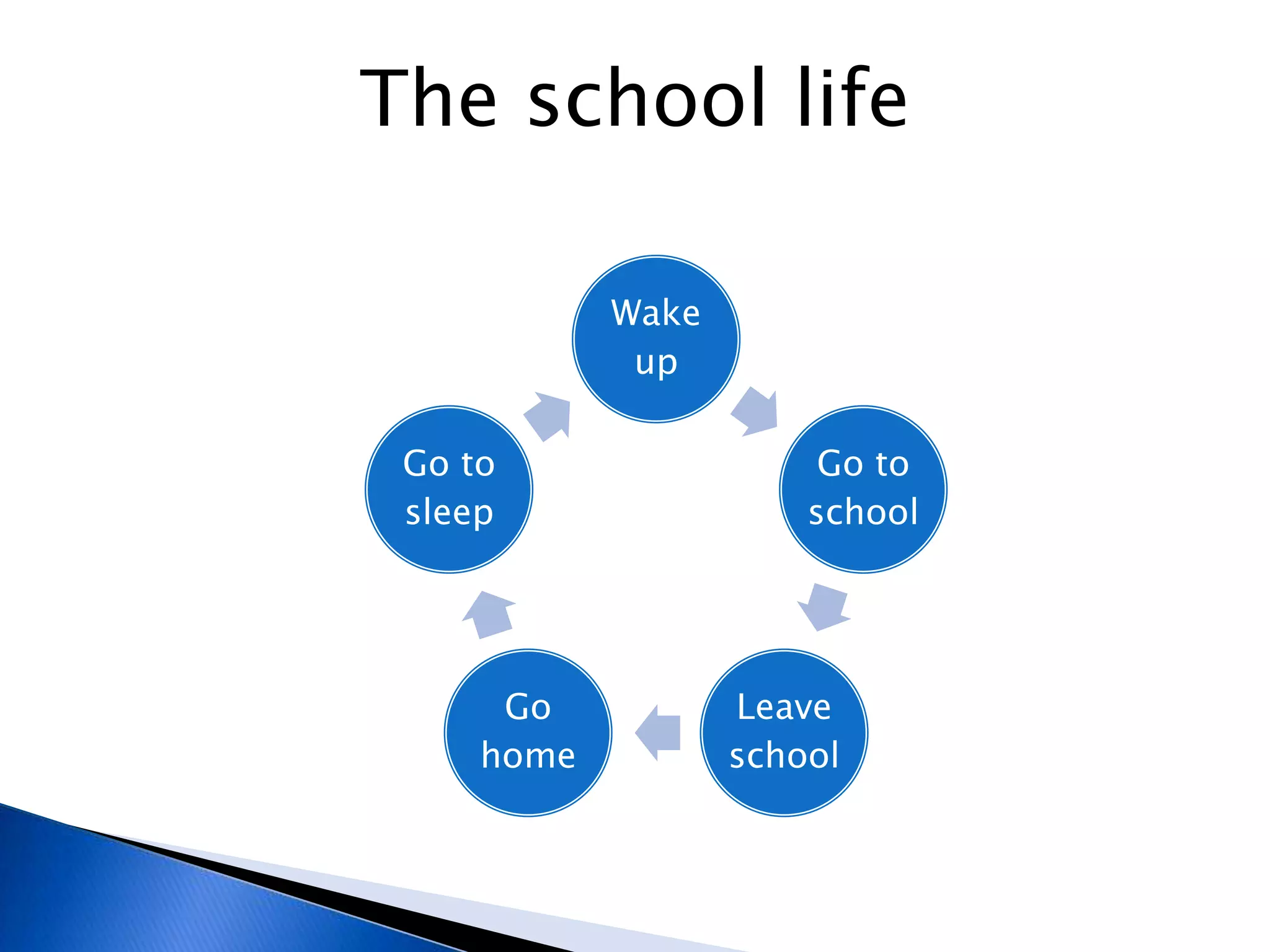 The school life

Wake up

Go to school

Leave school

Go home

Go to sleep